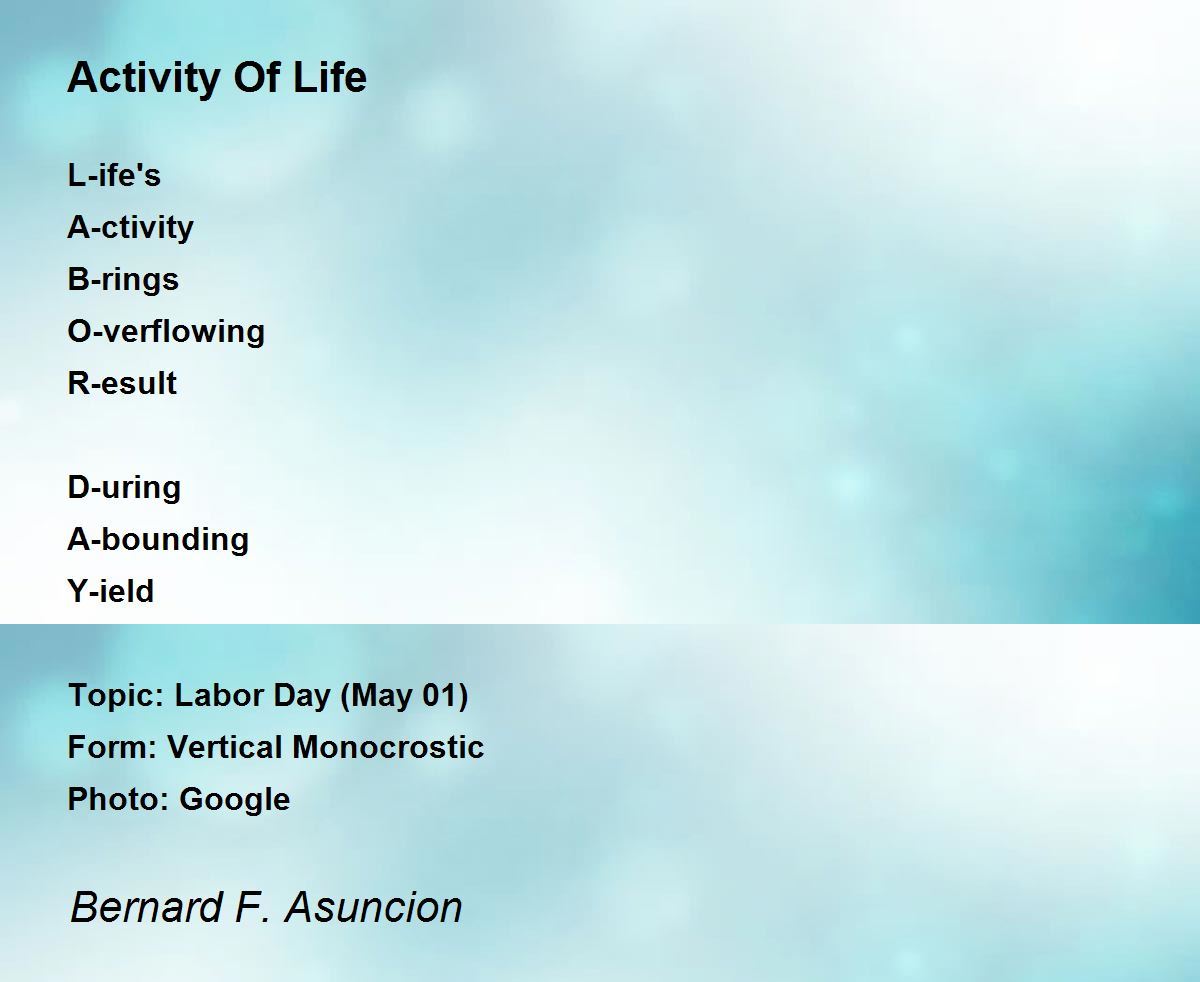 Activity Of Life

L-ife's
A-ctivity
B-rings
O-verflowing
R-esult

D-uring
A-bounding
Y-ield

Topic: Labor Day (May 01)
Form: Vertical Monocrostic
Photo: Google

Bernard F. Asuncion